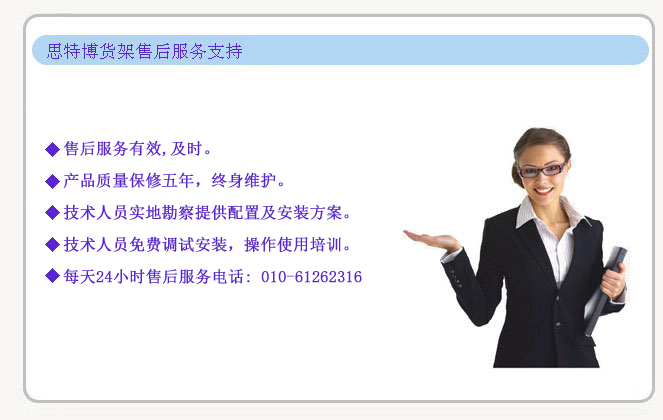 思特博货架售后服务支持

◆售后服务有效,及时。

◆产品质量保修五年，终身维护。

◆技术人员实地勘察提供配置及安装方案。

◆技术人员免费调试安装，操作使用培训。

◆每天24小时售后服务电话：010-61262316